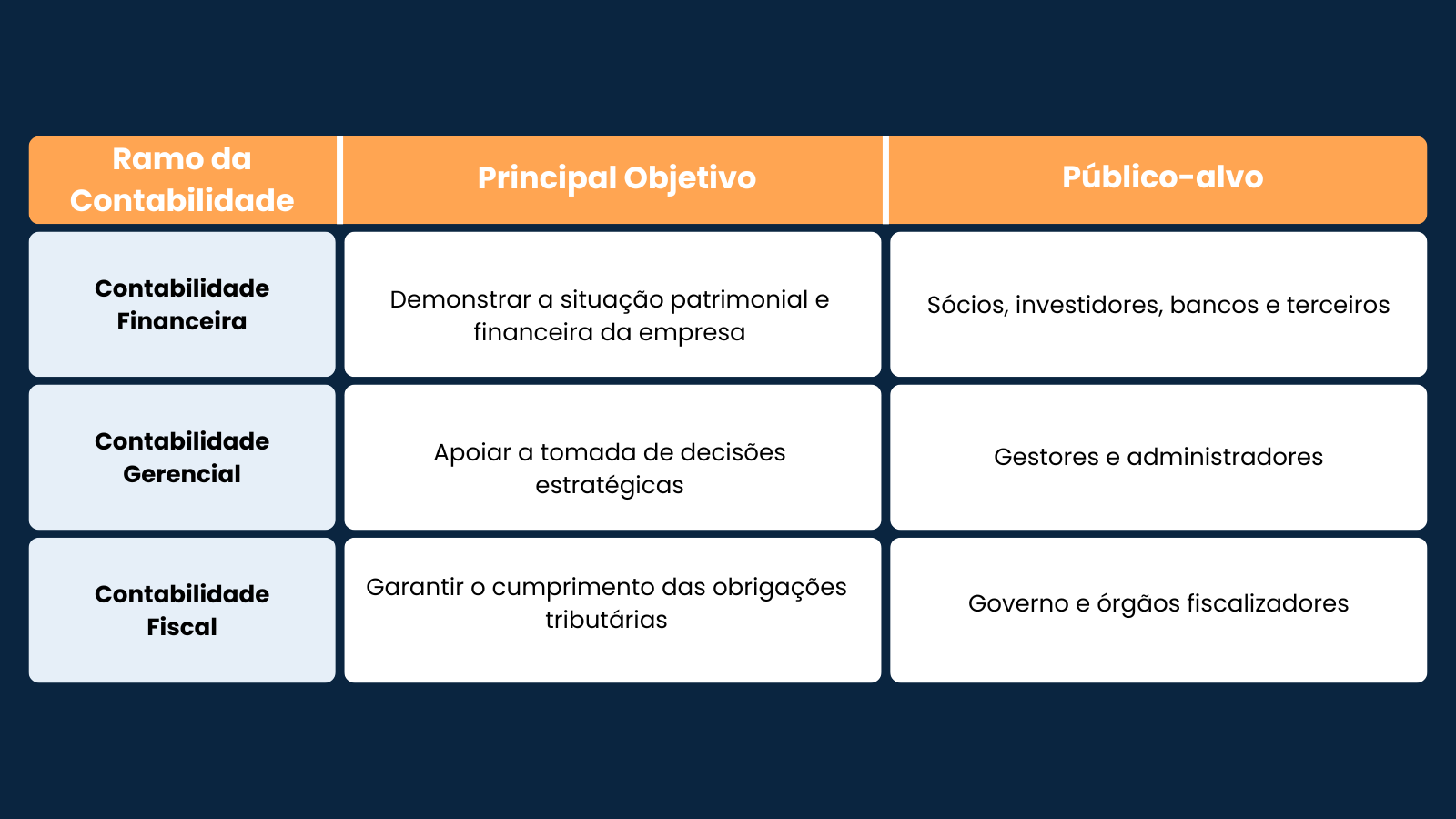 | Ramo da Contabilidade | Principal Objetivo | Público-alvo |
|---|---|---|
| Contabilidade Financeira | Demonstrar a situação patrimonial e financeira da empresa | Sócios, investidores, bancos e terceiros |
| Contabilidade Gerencial | Apoiar a tomada de decisões estratégicas | Gestores e administradores |
| Contabilidade Fiscal | Garantir o cumprimento das obrigações tributárias | Governo e órgãos fiscalizadores |